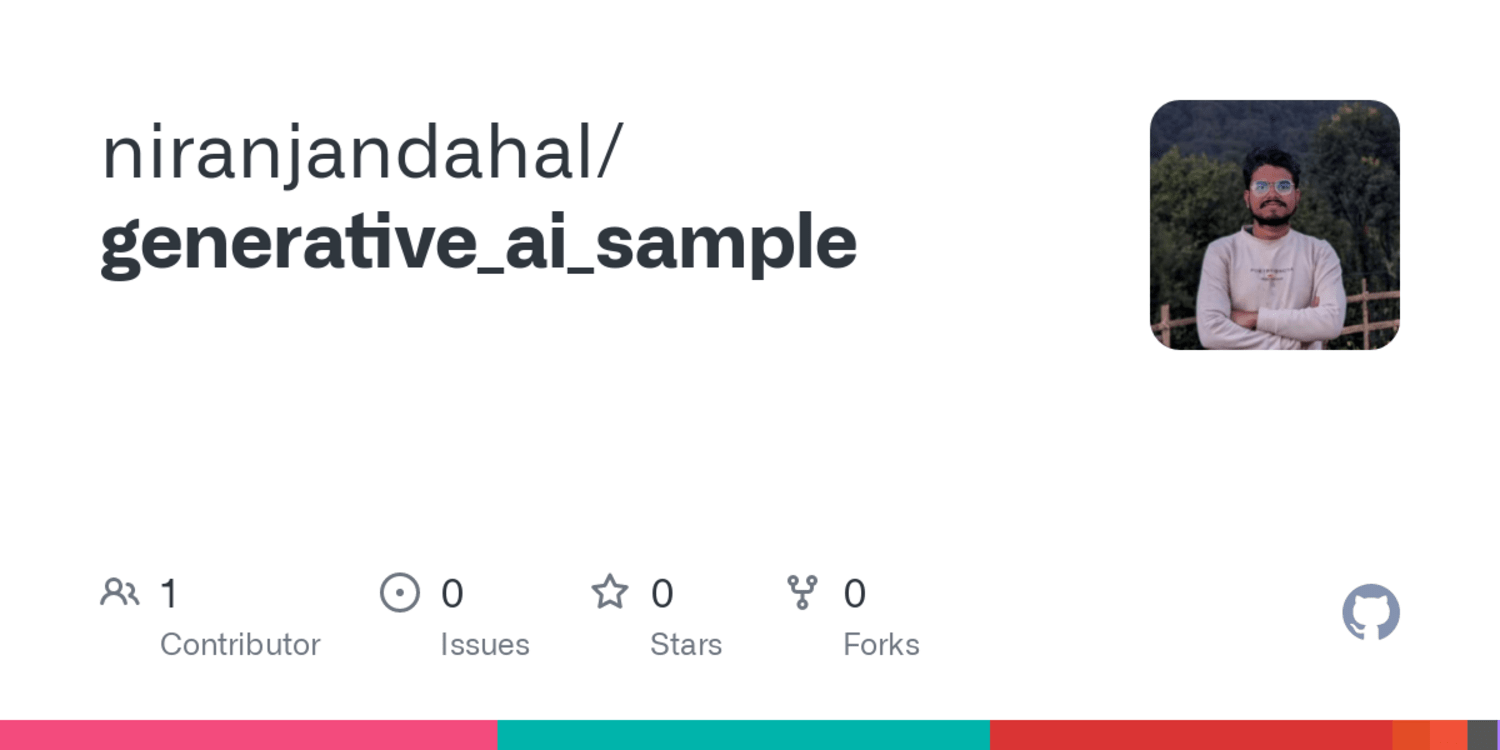 niranjandahal/
generative_ai_sample

1
Contributor

0
Issues

0
Stars

0
Forks